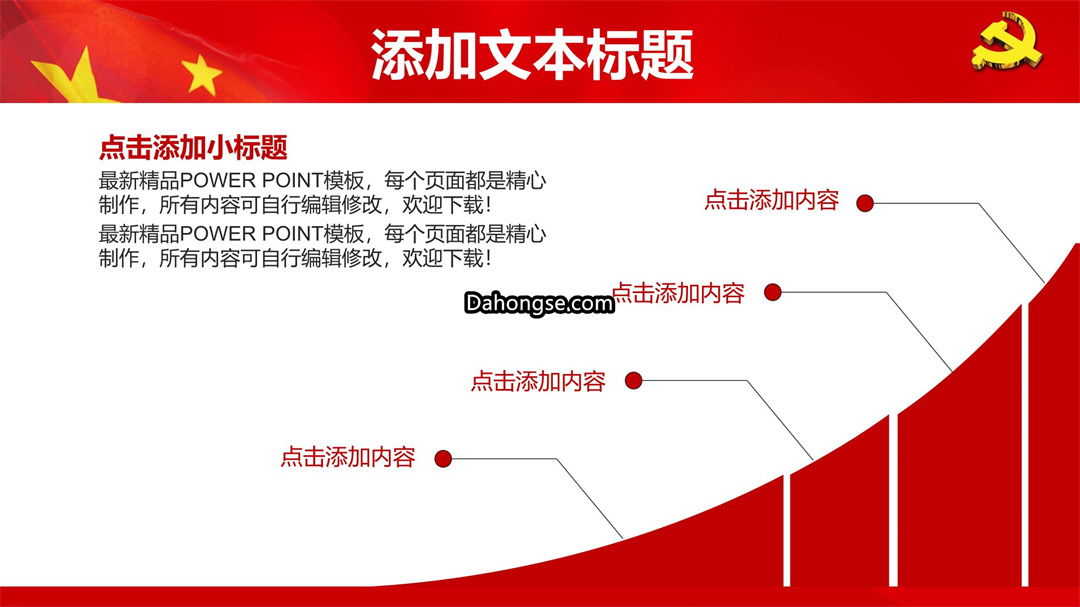 添加文本标题

点击添加小标题

最新精品POWER POINT模板，每个页面都是精心制作，所有内容可自行编辑修改，欢迎下载！

最新精品POWER POINT模板，每个页面都是精心制作，所有内容可自行编辑修改，欢迎下载！

点击添加内容

Dahongse.com

点击添加内容

点击添加内容

点击添加内容